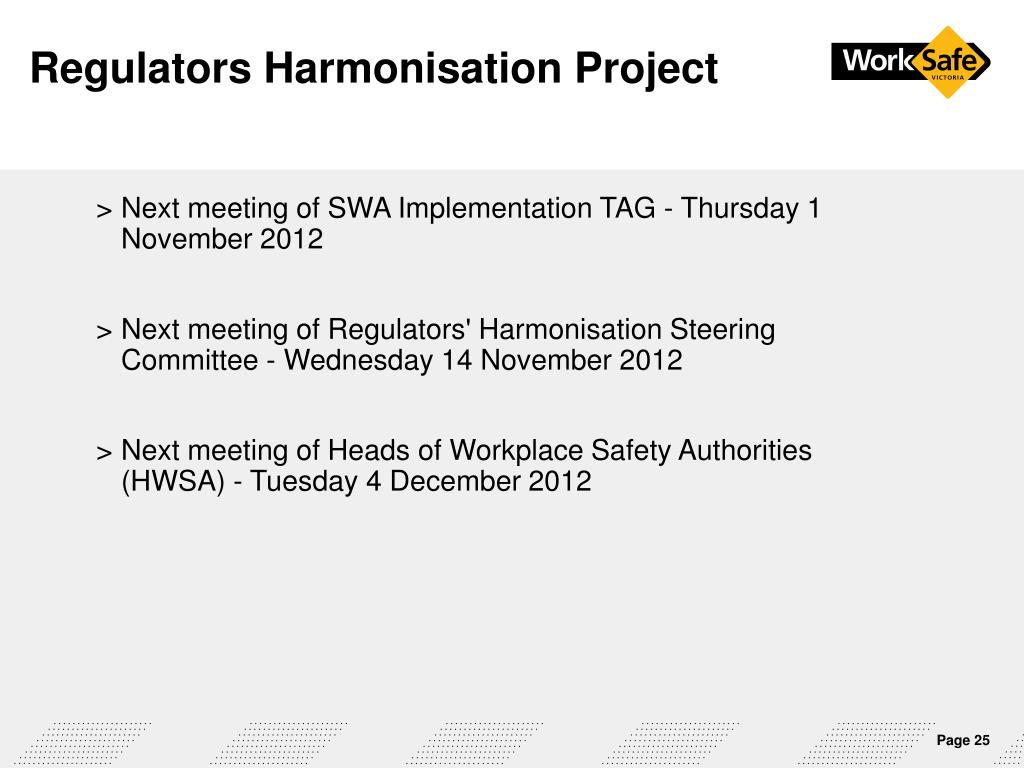 Regulators Harmonisation Project

WorkSafe VICTORIA

> Next meeting of SWA Implementation TAG - Thursday 1 November 2012

> Next meeting of Regulators' Harmonisation Steering Committee - Wednesday 14 November 2012

> Next meeting of Heads of Workplace Safety Authorities (HWSA) - Tuesday 4 December 2012

Page 25